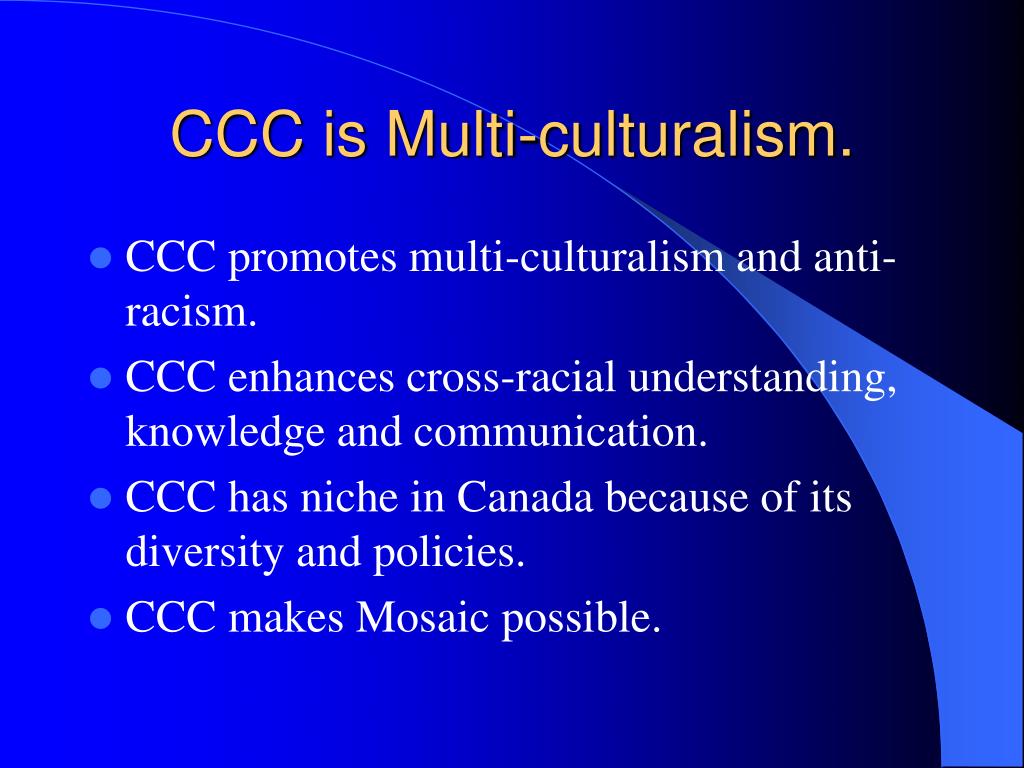 CCC is Multi-culturalism.

- CCC promotes multi-culturalism and anti-racism.
- CCC enhances cross-racial understanding, knowledge and communication.
- CCC has niche in Canada because of its diversity and policies.
- CCC makes Mosaic possible.